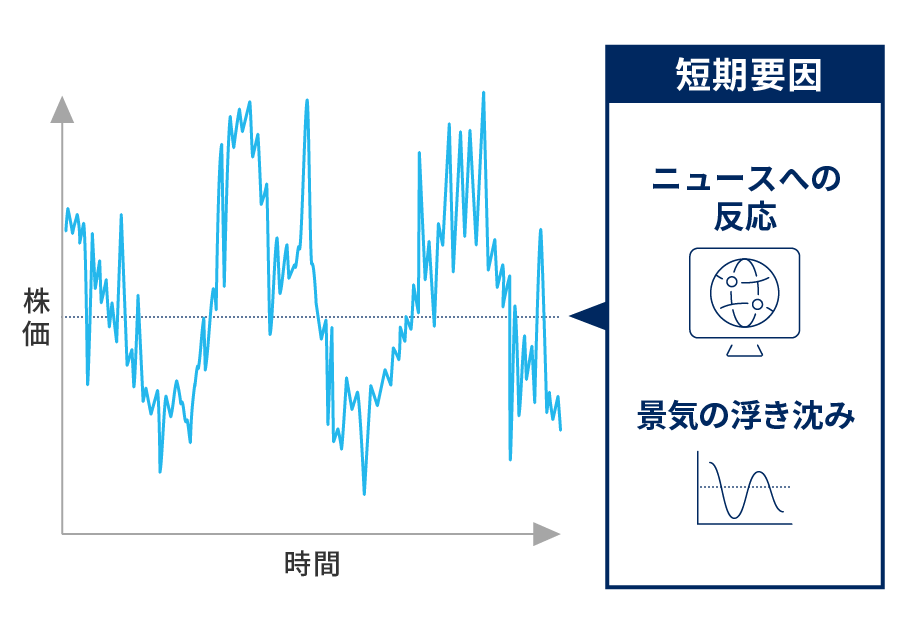 株価

時間

短期要因

ニュースへの反応

景気の浮き沈み